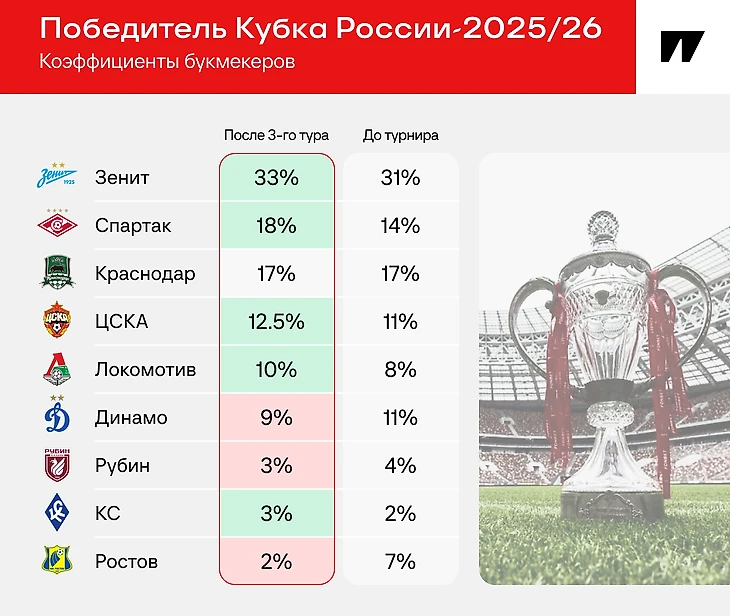 Победитель Кубка России-2025/26
Коэффициенты букмекеров

| | После 3-го тура | До турнира |
|---|---|---|
| Зенит | 33% | 31% |
| Спартак | 18% | 14% |
| Краснодар | 17% | 17% |
| ЦСКА | 12.5% | 11% |
| Локомотив | 10% | 8% |
| Динамо | 9% | 11% |
| Рубин | 3% | 4% |
| КС | 3% | 2% |
| Ростов | 2% | 7% |